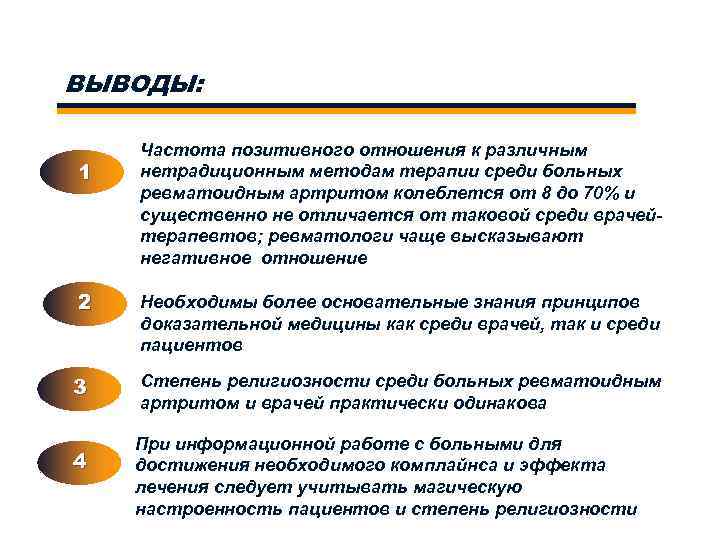 ВЫВОДЫ:

1

Частота позитивного отношения к различным нетрадиционным методам терапии среди больных ревматоидным артритом колеблется от 8 до 70% и существенно не отличается от таковой среди врачей-терапевтов; ревматологи чаще высказывают негативное отношение

2

Необходимы более основательные знания принципов доказательной медицины как среди врачей, так и среди пациентов

3

Степень религиозности среди больных ревматоидным артритом и врачей практически одинакова

4

При информационной работе с больными для достижения необходимого комплайнса и эффекта лечения следует учитывать магическую настроенность пациентов и степень религиозности